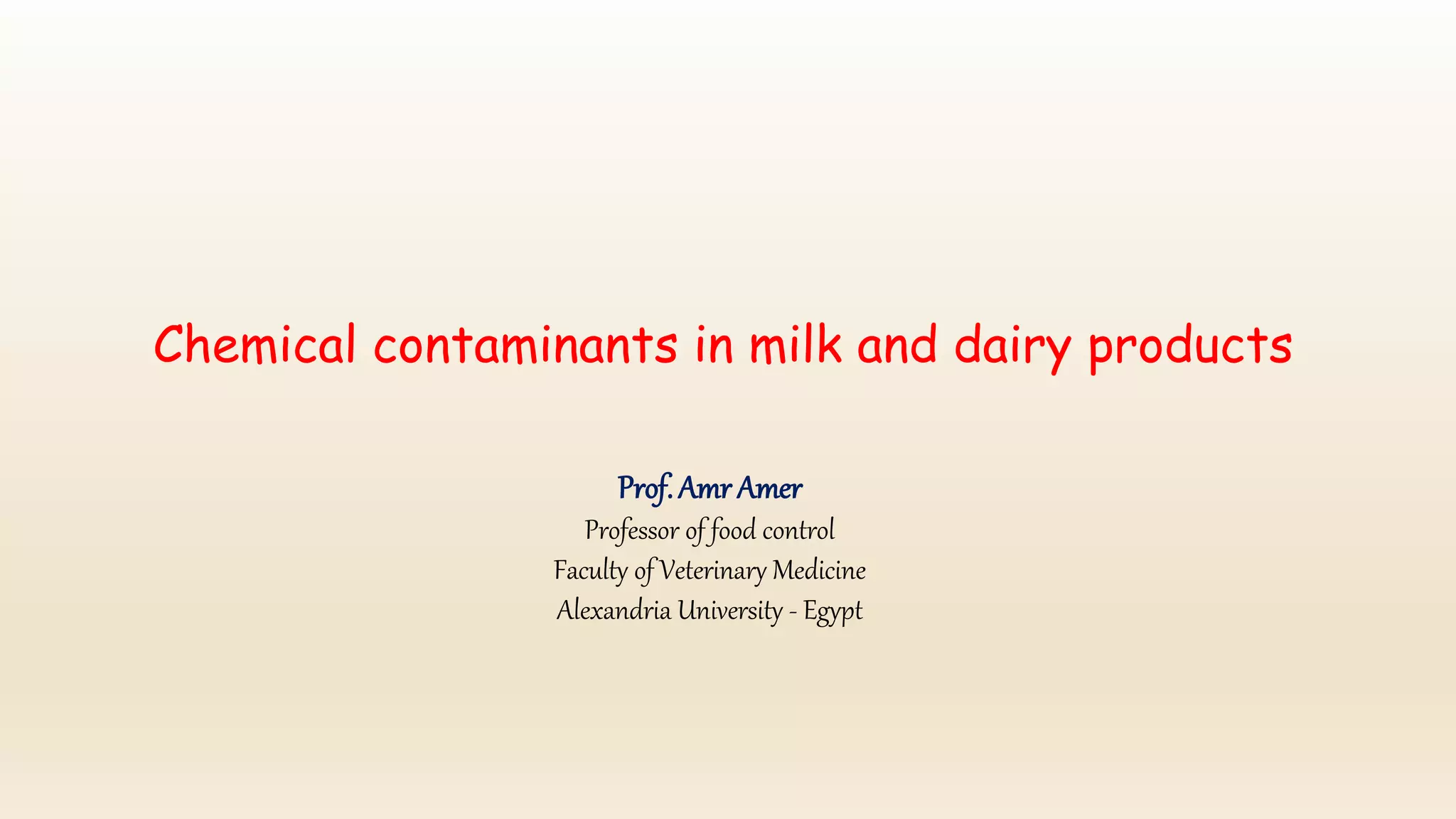 Chemical contaminants in milk and dairy products

Prof. Amr Amer
Professor of food control
Faculty of Veterinary Medicine
Alexandria University - Egypt